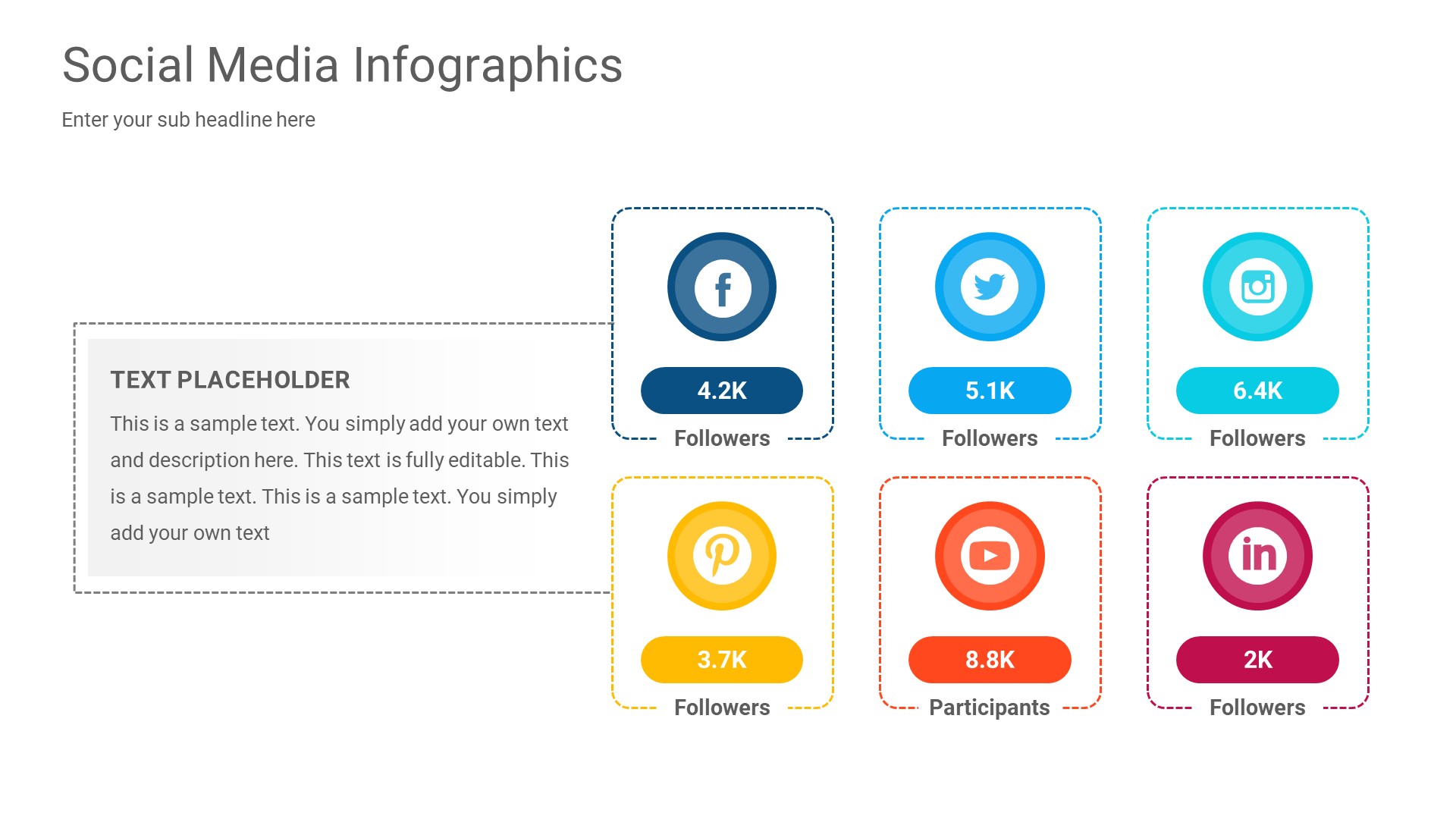 Social Media Infographics

Enter your sub headline here

TEXT PLACEHOLDER

This is a sample text. You simply add your own text and description here. This text is fully editable. This is a sample text. This is a sample text. You simply add your own text

4.2K
Followers

5.1K
Followers

6.4K
Followers

3.7K
Followers

8.8K
Participants

2K
Followers